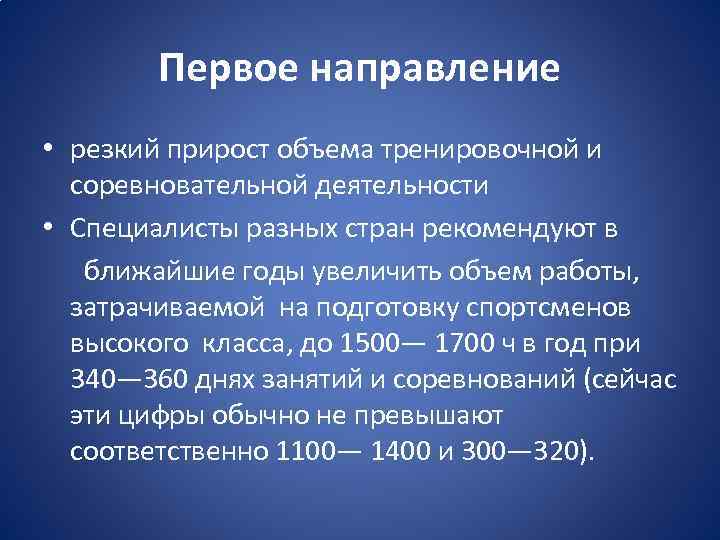 Первое направление

• резкий прирост объема тренировочной и соревновательной деятельности

• Специалисты разных стран рекомендуют в

ближайшие годы увеличить объем работы, затрачиваемой на подготовку спортсменов высокого класса, до 1500— 1700 ч в год при 340—360 днях занятий и соревнований (сейчас эти цифры обычно не превышают соответственно 1100— 1400 и 300—320).